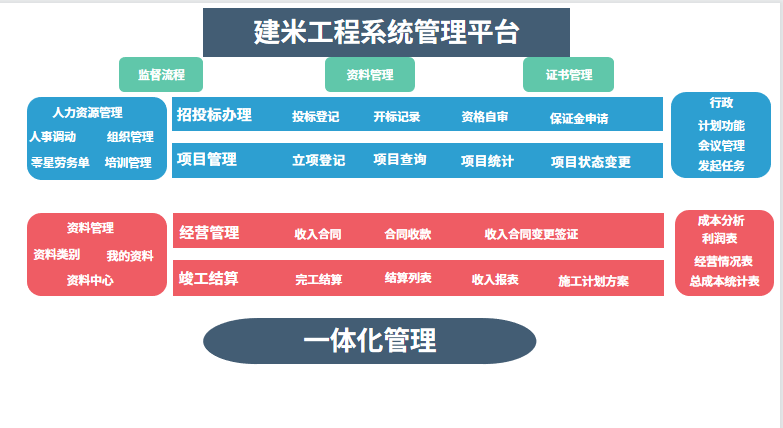 建米工程系统管理平台

监督流程

资料管理

证书管理

人力资源管理

人事调动

组织管理

零星劳务单

培训管理

招投标办理 投标登记 开标记录 资格自审 保证金申请

项目管理 立项登记 项目查询 项目统计 项目状态变更

行政

计划功能

会议管理

发起任务

资料管理

资料类别

我的资料

资料中心

经营管理 收入合同 合同收款 收入合同变更签证

竣工结算 完工结算 结算列表 收入报表 施工计划方案

成本分析

利润表

经营情况表

总成本统计表

一体化管理